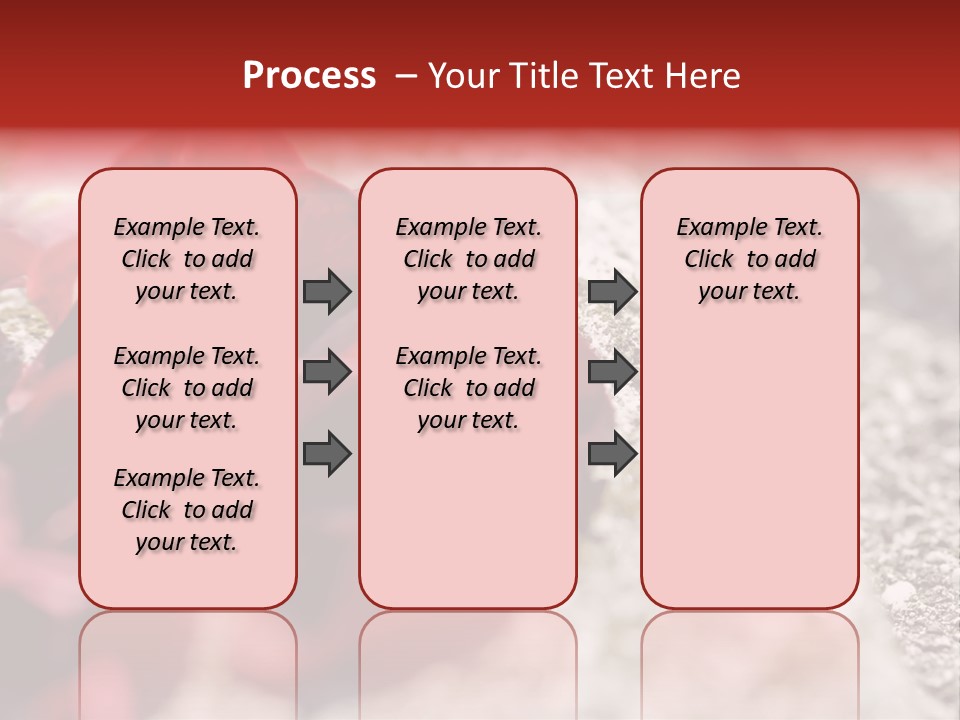 Process – Your Title Text Here

Example Text. Click to add your text.

Example Text. Click to add your text.

Example Text. Click to add your text.

Example Text. Click to add your text.

Example Text. Click to add your text.

Example Text. Click to add your text.